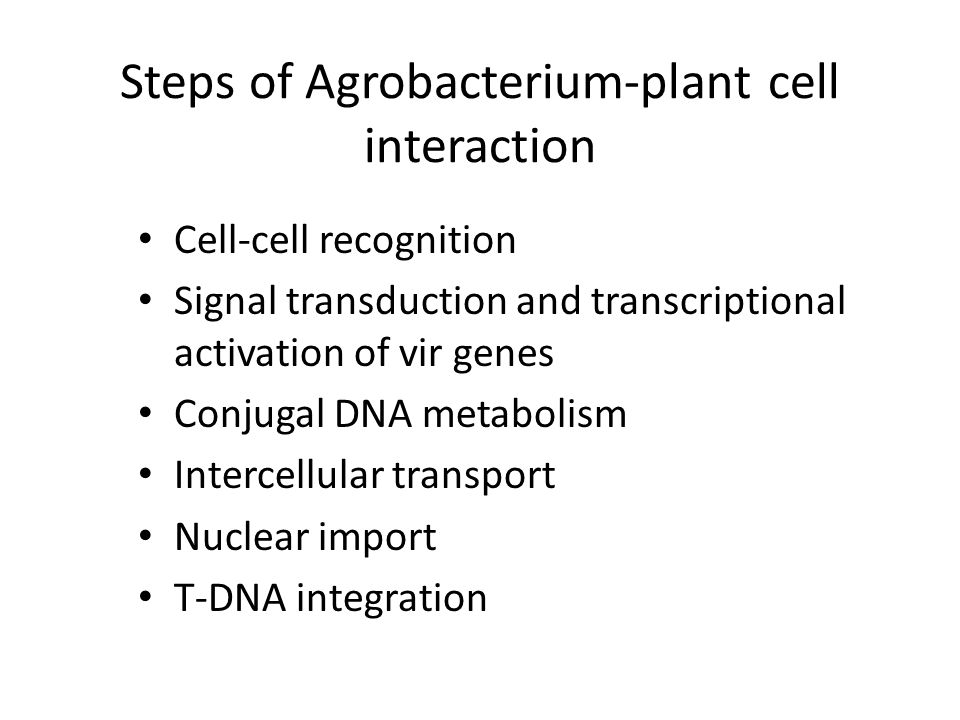 Steps of Agrobacterium-plant cell interaction

• Cell-cell recognition
• Signal transduction and transcriptional activation of vir genes
• Conjugal DNA metabolism
• Intercellular transport
• Nuclear import
• T-DNA integration